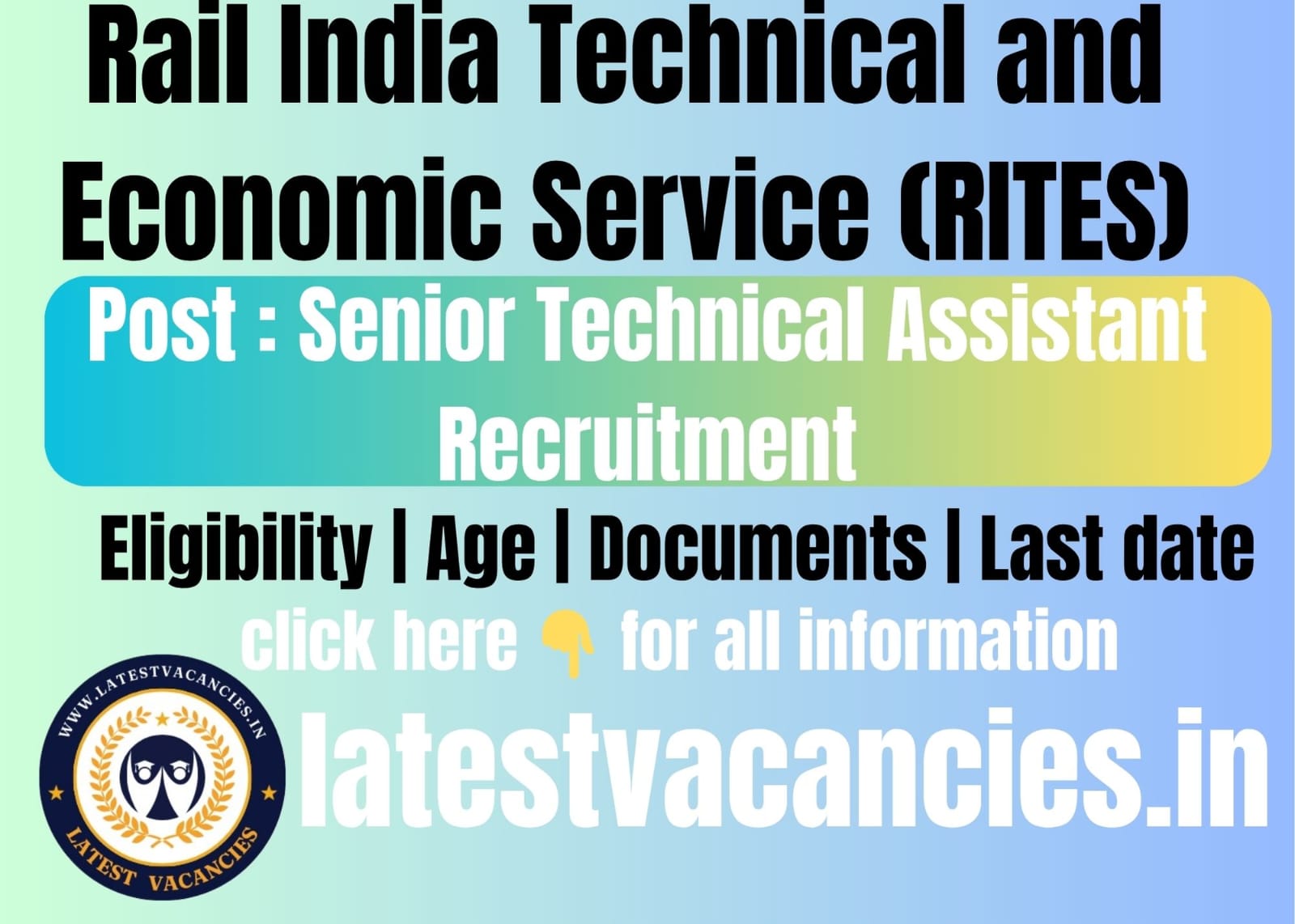 Rail India Technical and Economic Service (RITES)

Post : Senior Technical Assistant Recruitment

Eligibility | Age | Documents | Last date

click here 👇 for all information

WWW.LATESTVACANCIES.IN

LATEST VACANCIES

latestvacancies.in